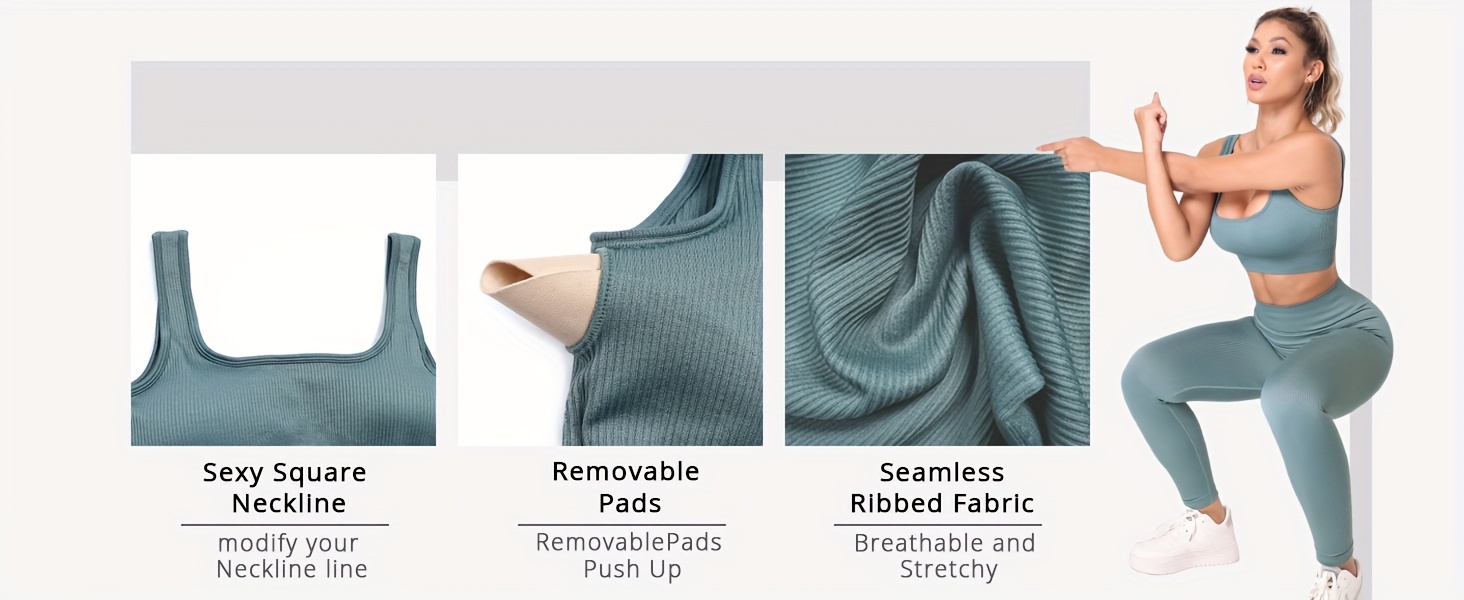 Sexy Square Neckline

modify your Neckline line

Removable Pads

RemovablePads Push Up

Seamless Ribbed Fabric

Breathable and Stretchy